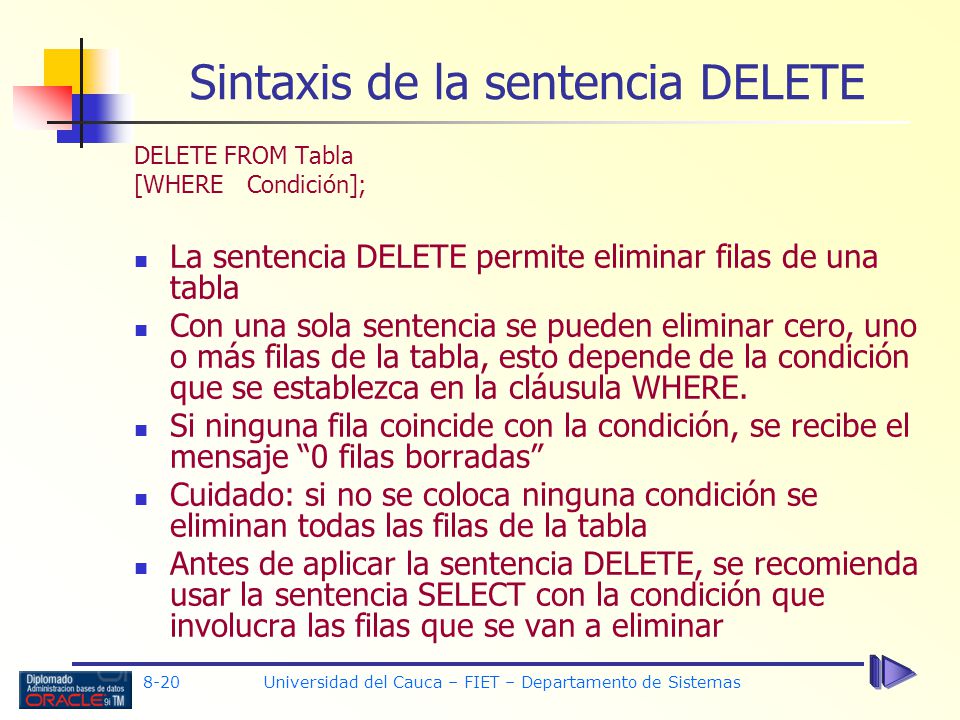 Sintaxis de la sentencia DELETE

DELETE FROM Tabla
[WHERE Condición];

- La sentencia DELETE permite eliminar filas de una tabla
- Con una sola sentencia se pueden eliminar cero, uno o más filas de la tabla, esto depende de la condición que se establezca en la cláusula WHERE.
- Si ninguna fila coincide con la condición, se recibe el mensaje “0 filas borradas”
- Cuidado: si no se coloca ninguna condición se eliminan todas las filas de la tabla
- Antes de aplicar la sentencia DELETE, se recomienda usar la sentencia SELECT con la condición que involucra las filas que se van a eliminar

Diplomado
Administracion bases de datos
ORACLE 9i TM

8-20 Universidad del Cauca – FIET – Departamento de Sistemas